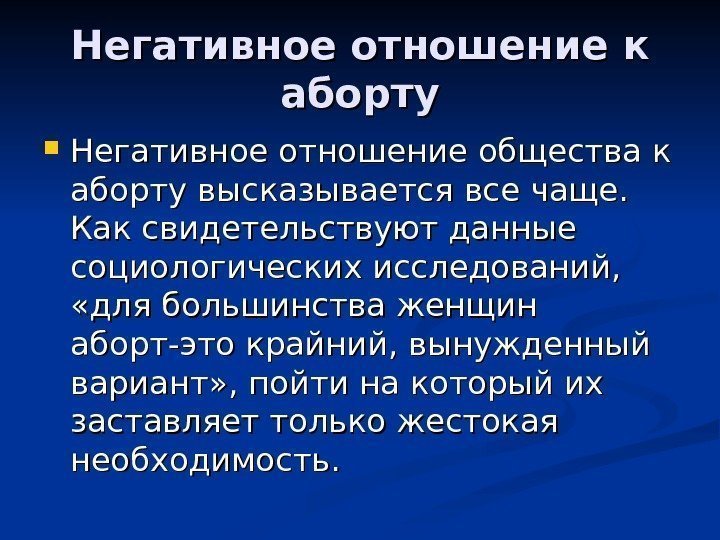 Негативное отношение к аборту

Негативное отношение общества к аборту высказывается все чаще. Как свидетельствуют данные социологических исследований, «для большинства женщин аборт-это крайний, вынужденный вариант», пойти на который их заставляет только жестокая необходимость.